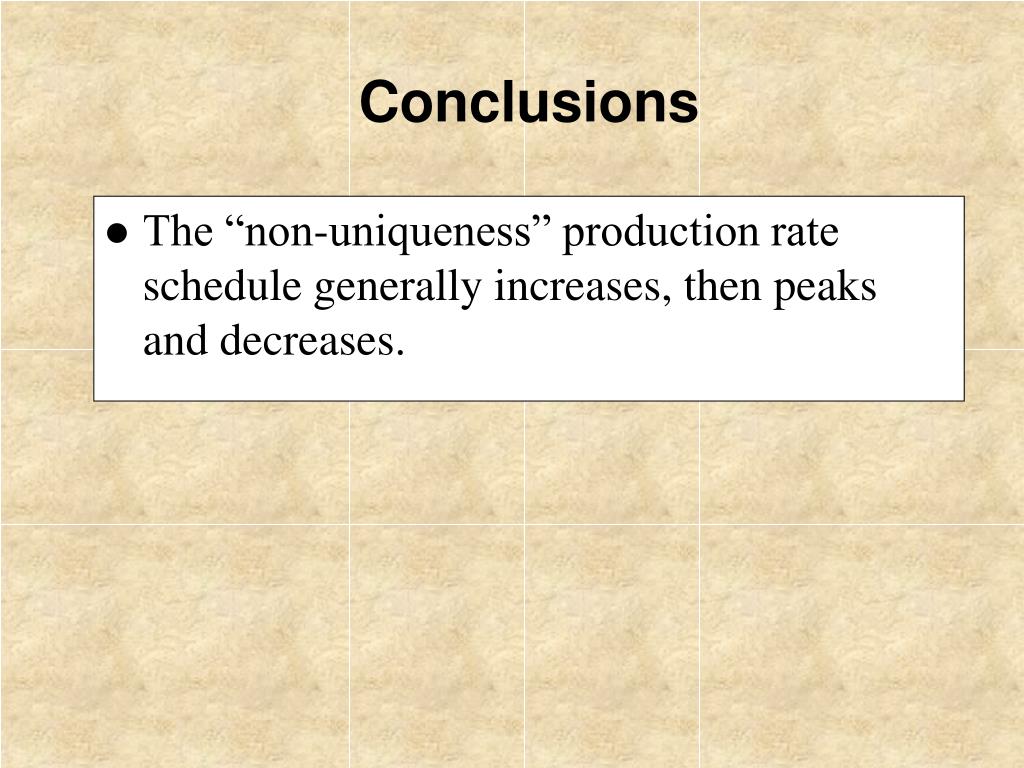 Conclusions

● The “non-uniqueness” production rate schedule generally increases, then peaks and decreases.